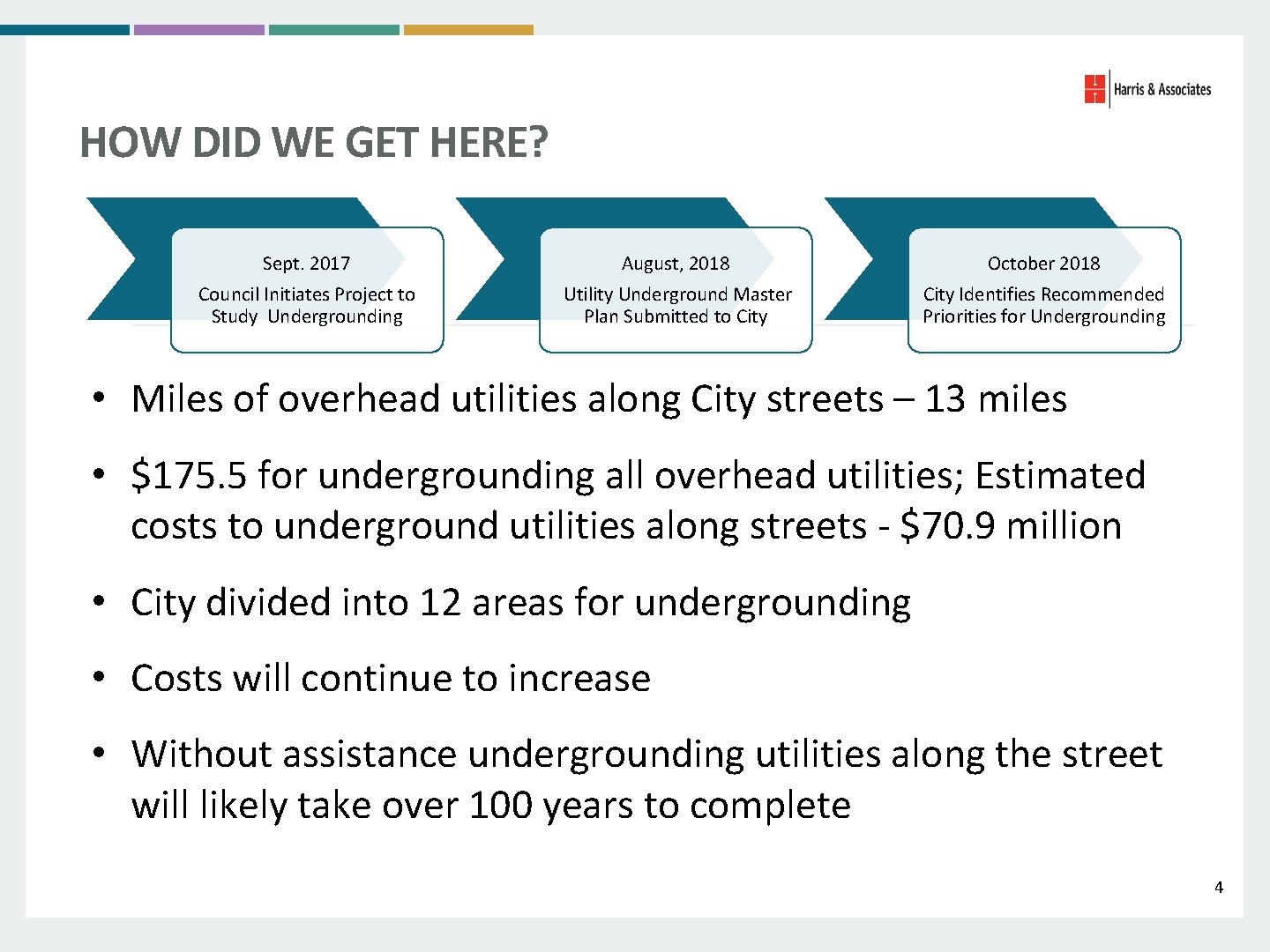 Harris & Associates

HOW DID WE GET HERE?

Sept. 2017
Council Initiates Project to Study Undergrounding

August, 2018
Utility Underground Master Plan Submitted to City

October 2018
City Identifies Recommended Priorities for Undergrounding

• Miles of overhead utilities along City streets – 13 miles

• \$175.5 for undergrounding all overhead utilities; Estimated costs to underground utilities along streets - \$70.9 million

• City divided into 12 areas for undergrounding

• Costs will continue to increase

• Without assistance undergrounding utilities along the street will likely take over 100 years to complete

4